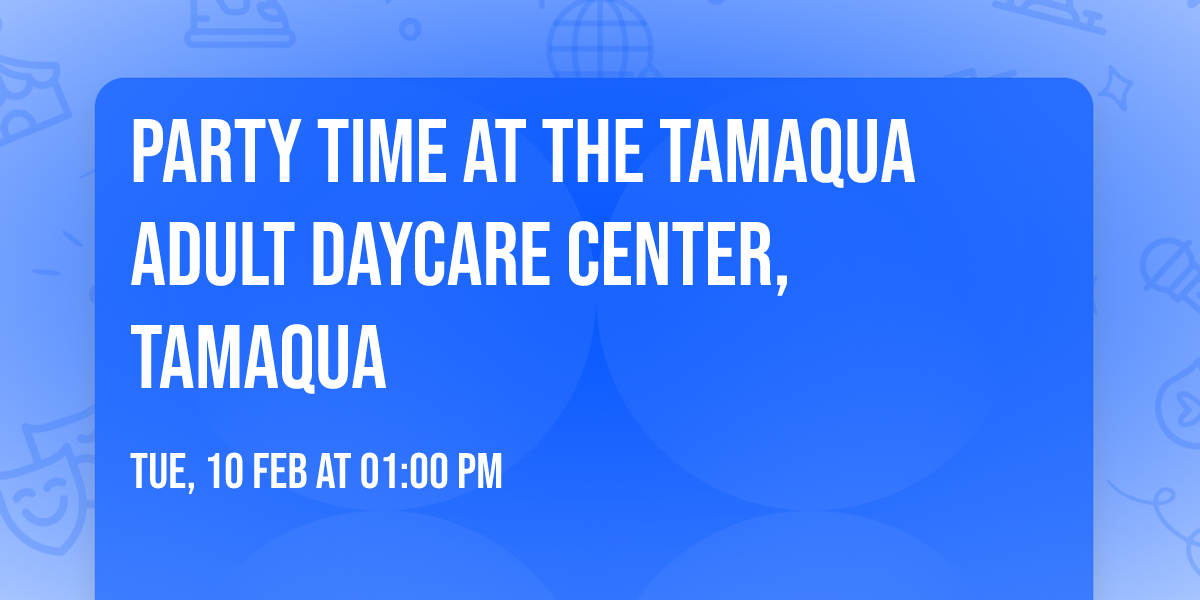 PARTY TIME AT THE TAMAQUA ADULT DAYCARE CENTER, TAMAQUA

TUE, 10 FEB AT 01:00 PM